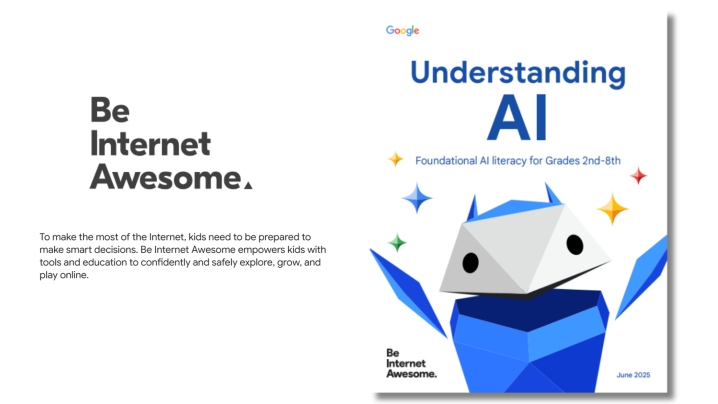 Be
Internet
Awesome.

To make the most of the Internet, kids need to be prepared to make smart decisions. Be Internet Awesome empowers kids with tools and education to confidently and safely explore, grow, and play online.

Google

Understanding
AI

Foundational AI literacy for Grades 2nd-8th

Be
Internet
Awesome.

June 2025